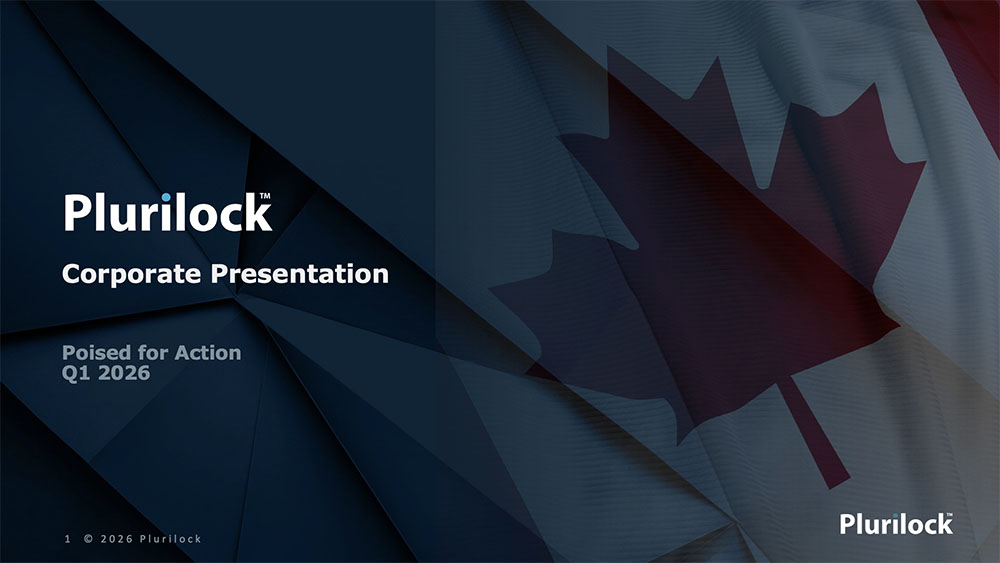 Plurilock™

Corporate Presentation

Poised for Action
Q1 2026

1 © 2026 Plurilock

Plurilock™